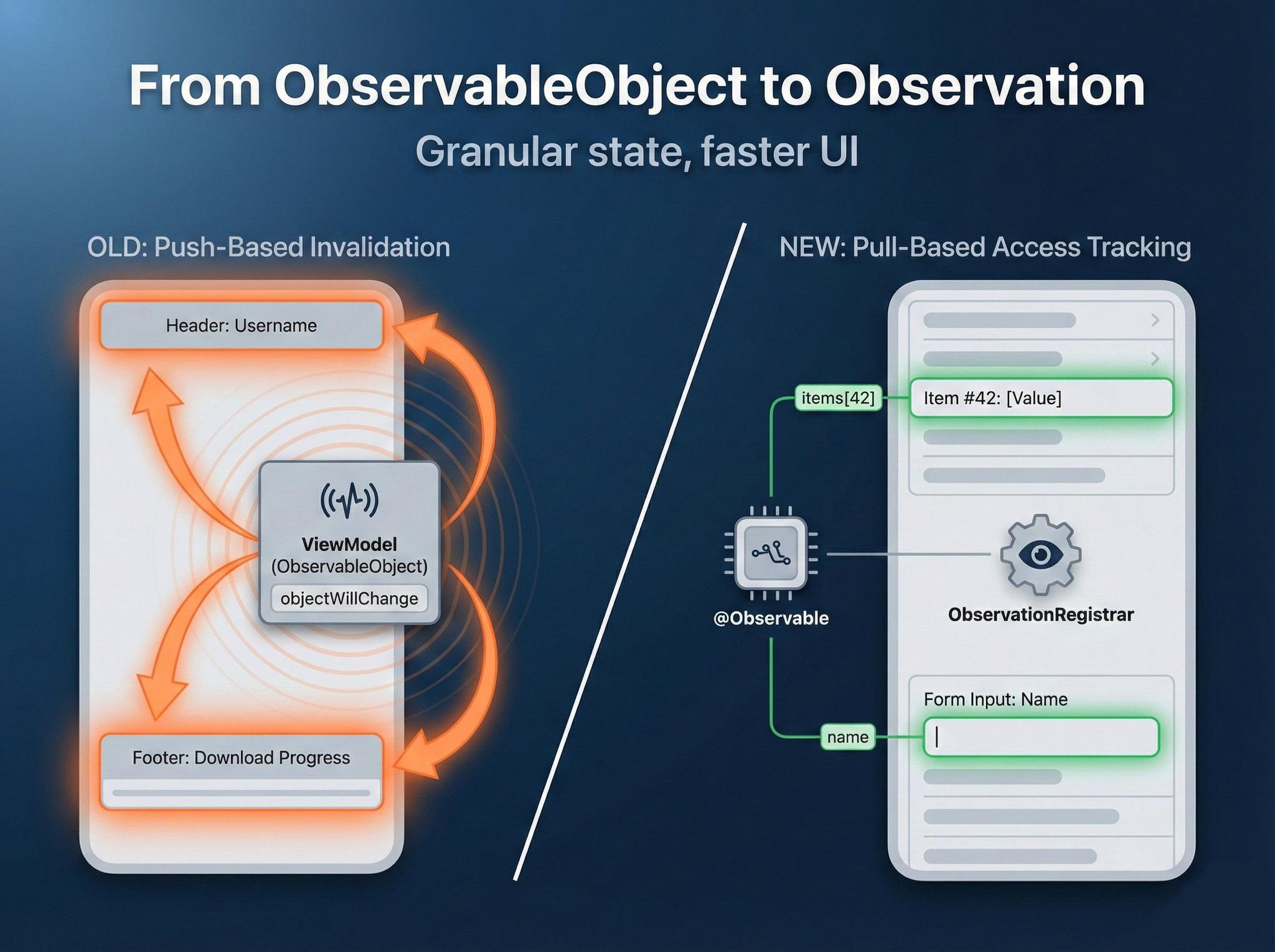 From ObservableObject to Observation

Granular state, faster UI

OLD: Push-Based Invalidation

Header: Username

ViewModel
(ObservableObject)
objectWillChange

Footer: Download Progress

NEW: Pull-Based Access Tracking

items[42]

Item #42: [Value]

@Observable

ObservationRegistrar

Form Input: Name

name